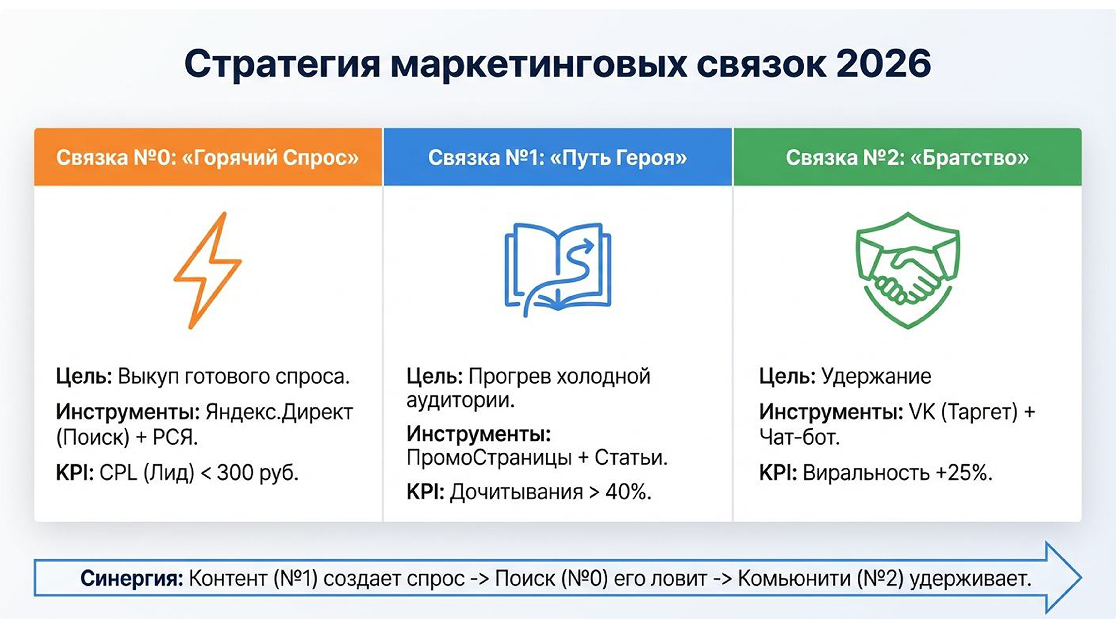 Стратегия маркетинговых связок 2026

Связка №0: «Горячий Спрос»

Цель: Выкуп готового спроса.

Инструменты: Яндекс.Директ (Поиск) + РСЯ.

KPI: CPL (Лид) < 300 руб.

Связка №1: «Путь Героя»

Цель: Прогрев холодной аудитории.

Инструменты: ПромоСтраницы + Статьи.

KPI: Дочитывания > 40%.

Связка №2: «Братство»

Цель: Удержание

Инструменты: VK (Таргет) + Чат-бот.

KPI: Виральность +25%.

Синергия: Контент (№1) создает спрос -> Поиск (№0) его ловит -> Комьюнити (№2) удерживает.